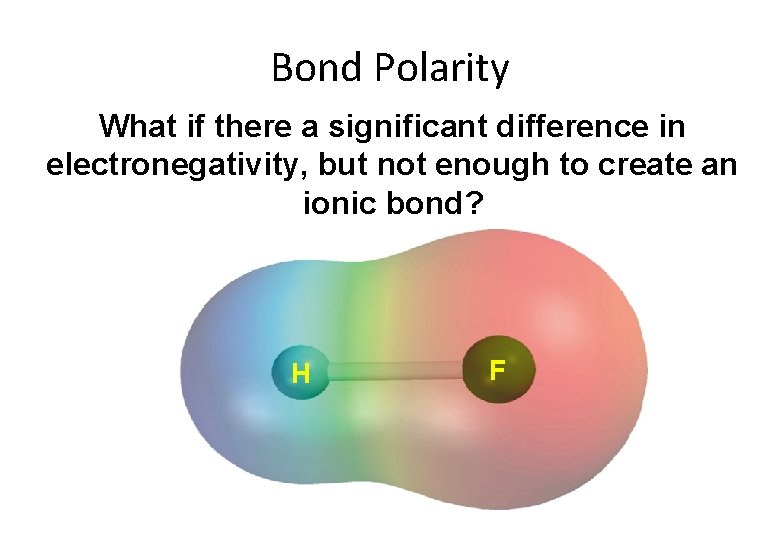 Bond Polarity

What if there a significant difference in electronegativity, but not enough to create an ionic bond?

H

F